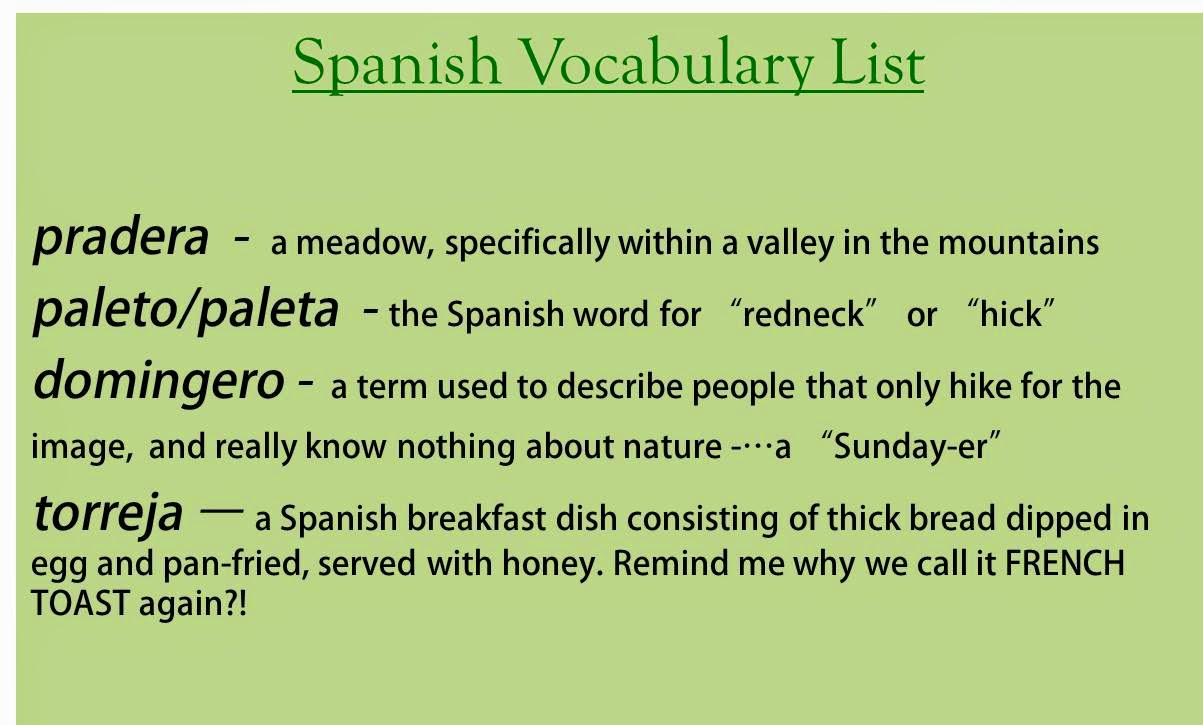 Spanish Vocabulary List

pradera - a meadow, specifically within a valley in the mountains

paleto/paleta - the Spanish word for "redneck" or "hick"

domingero - a term used to describe people that only hike for the image, and really know nothing about nature -…a "Sunday-er"

torreja — a Spanish breakfast dish consisting of thick bread dipped in egg and pan-fried, served with honey. Remind me why we call it FRENCH TOAST again?!